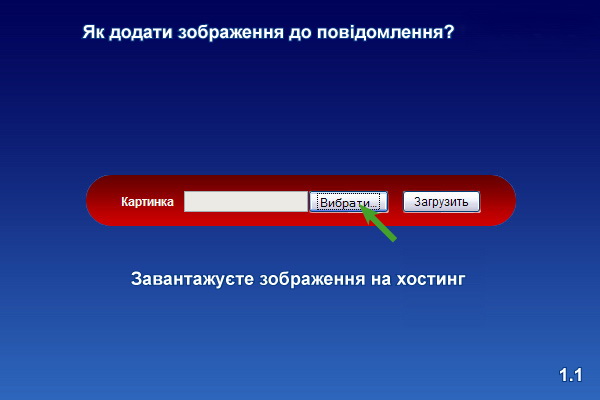 Як додати зображення до повідомлення?

Картинка Вибрати... Загрузить

Завантажуєте зображення на хостинг

1.1